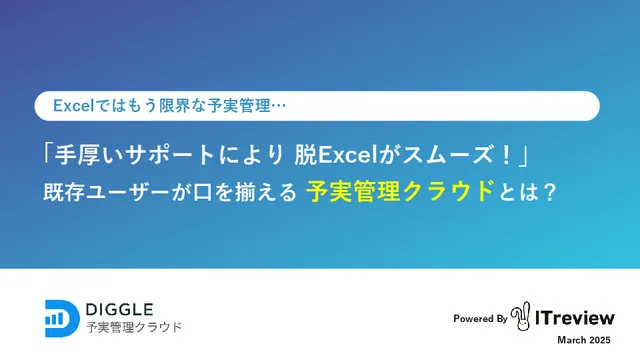 Excelではもう限界な予実管理…

「手厚いサポートにより 脱Excelがスムーズ！」
既存ユーザーが口を揃える 予実管理クラウドとは？

DIGGLE
予実管理クラウド

Powered By ITreview
March 2025